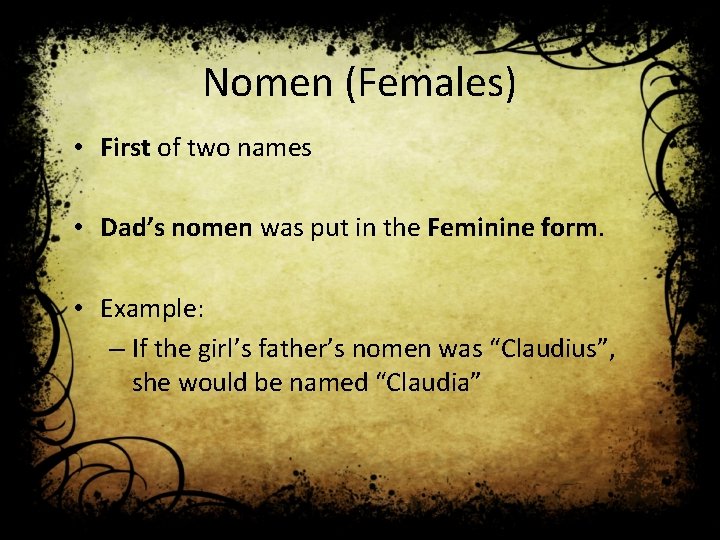 Nomen (Females)

• First of two names

• Dad’s nomen was put in the Feminine form.

• Example:
– If the girl’s father’s nomen was “Claudius”, she would be named “Claudia”